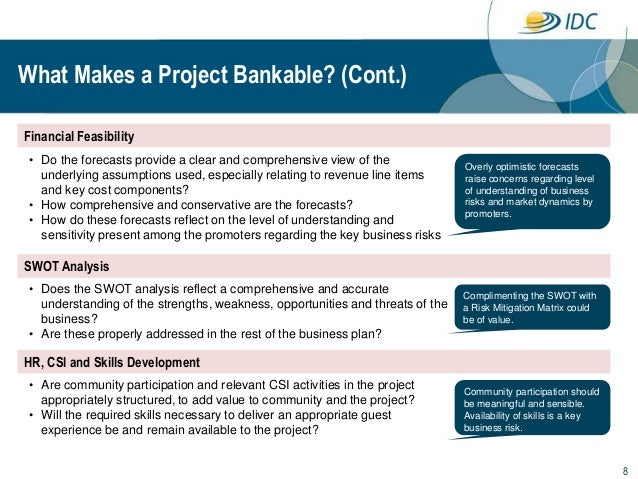 IDC

What Makes a Project Bankable? (Cont.)

Financial Feasibility

• Do the forecasts provide a clear and comprehensive view of the underlying assumptions used, especially relating to revenue line items and key cost components?
• How comprehensive and conservative are the forecasts?
• How do these forecasts reflect on the level of understanding and sensitivity present among the promoters regarding the key business risks

Overly optimistic forecasts raise concerns regarding level of understanding of business risks and market dynamics by promoters.

SWOT Analysis

• Does the SWOT analysis reflect a comprehensive and accurate understanding of the strengths, weakness, opportunities and threats of the business?
• Are these properly addressed in the rest of the business plan?

Complimenting the SWOT with a Risk Mitigation Matrix could be of value.

HR, CSI and Skills Development

• Are community participation and relevant CSI activities in the project appropriately structured, to add value to community and the project?
• Will the required skills necessary to deliver an appropriate guest experience be and remain available to the project?

Community participation should be meaningful and sensible. Availability of skills is a key business risk.

8